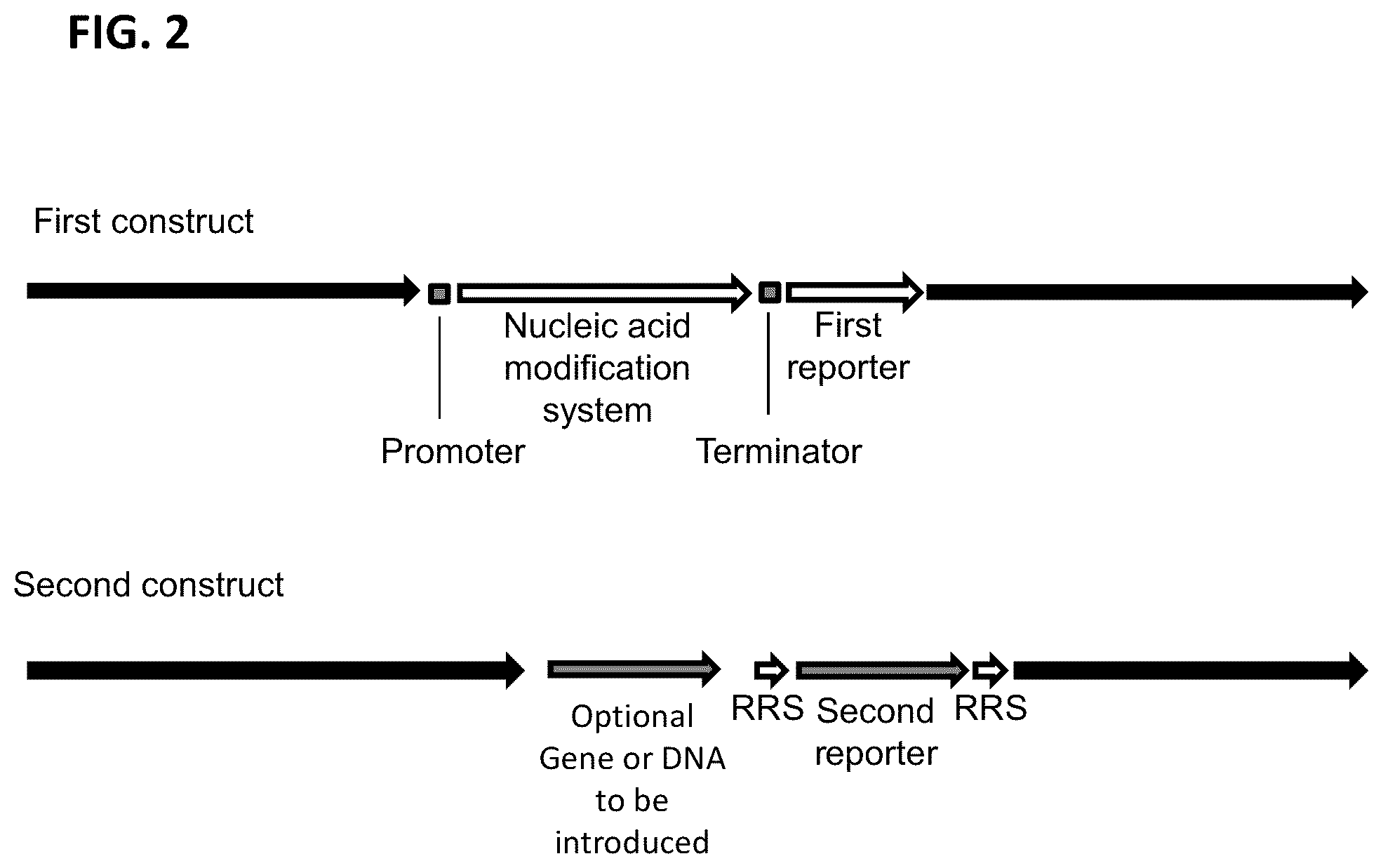 FIG. 2

First construct

Nucleic acid modification system

First reporter

Promoter

Terminator

Second construct

Optional Gene or DNA to be introduced

RRS

Second reporter

RRS